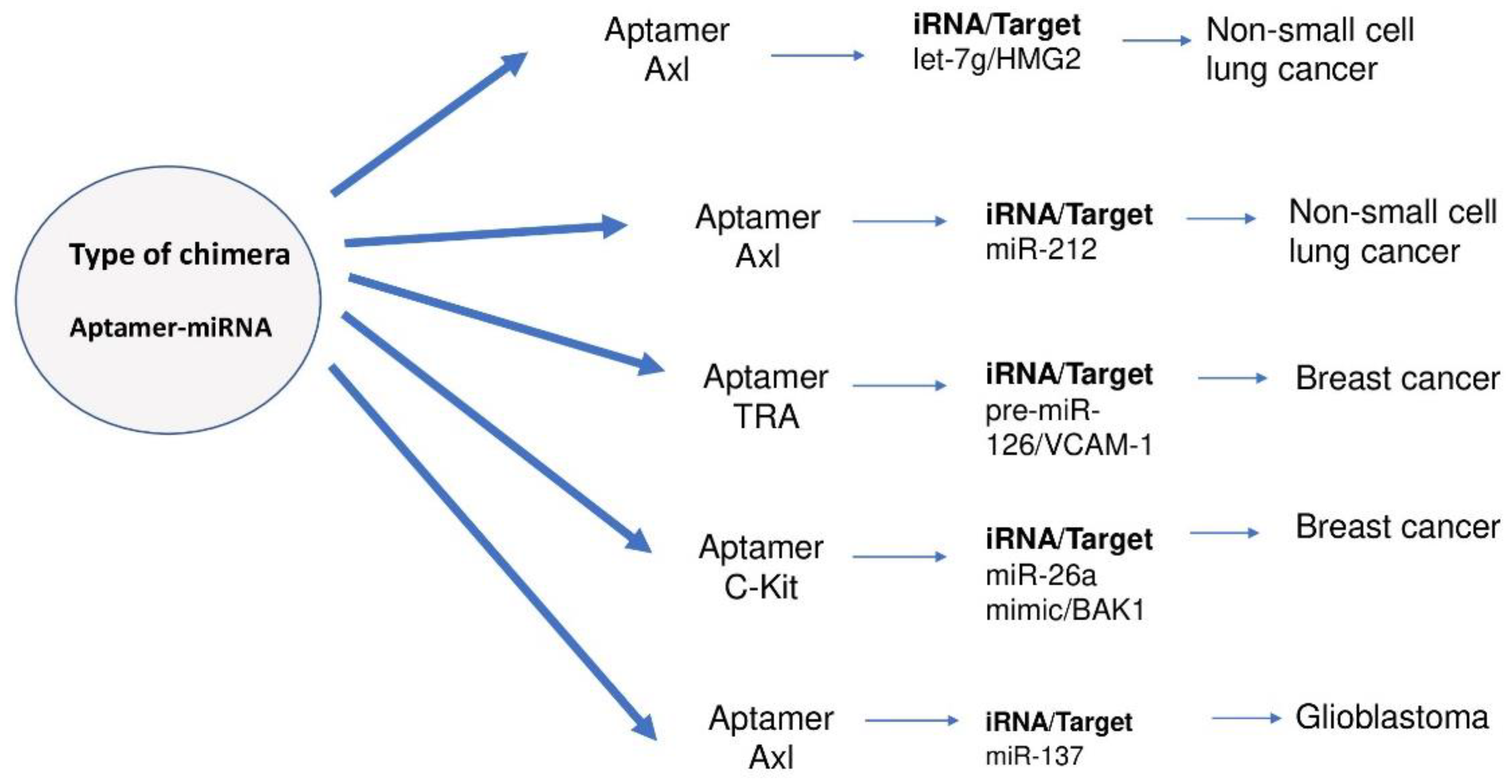 Type of chimera

Aptamer-miRNA

Aptamer Axl

iRNA/Target let-7g/HMG2

Non-small cell lung cancer

Aptamer Axl

iRNA/Target miR-212

Non-small cell lung cancer

Aptamer TRA

iRNA/Target pre-miR-126/VCAM-1

Breast cancer

Aptamer C-Kit

iRNA/Target miR-26a mimic/BAK1

Breast cancer

Aptamer Axl

iRNA/Target miR-137

Glioblastoma